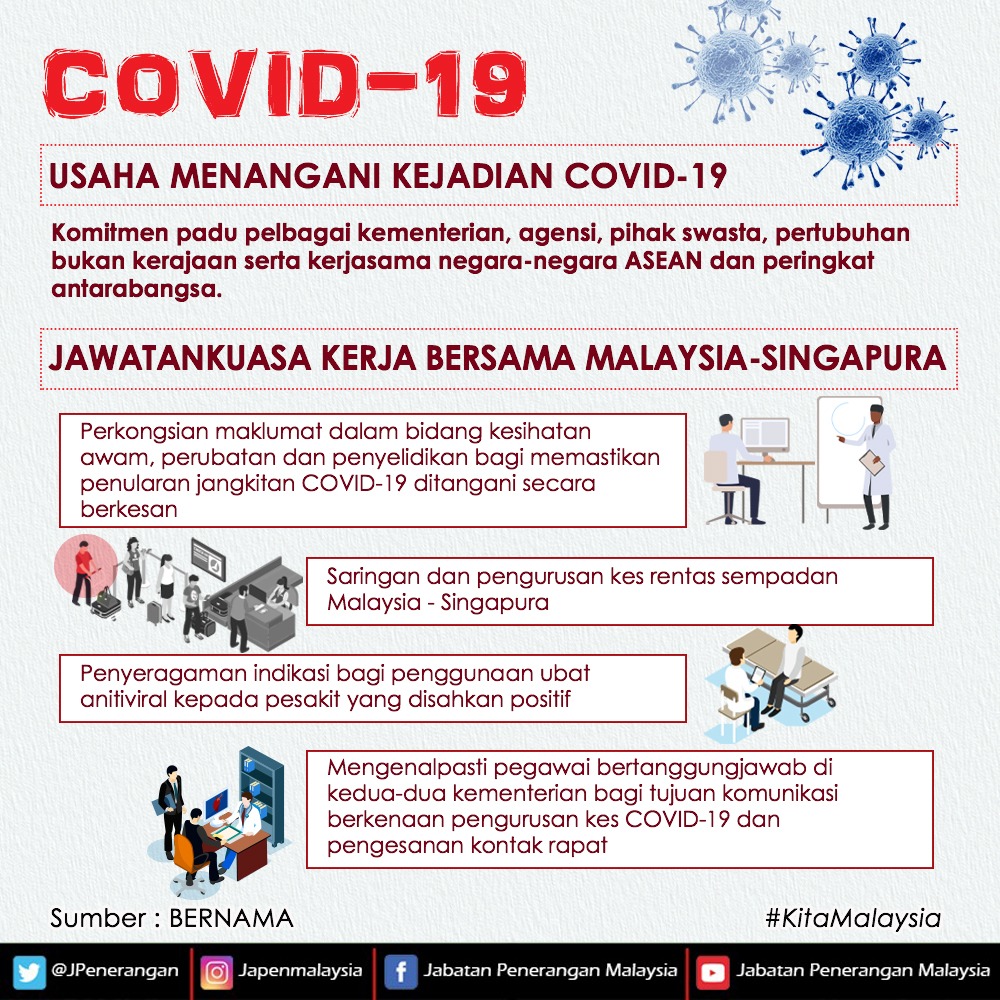 COVID-19

USAHA MENANGANI KEJADIAN COVID-19

Komitmen padu pelbagai kementerian, agensi, pihak swasta, pertubuhan bukan kerajaan serta kerjasama negara-negara ASEAN dan peringkat antarabangsa.

JAWATANKUASA KERJA BERSAMA MALAYSIA-SINGAPURA

Perkongsian maklumat dalam bidang kesihatan awam, perubatan dan penyelidikan bagi memastikan penularan jangkitan COVID-19 ditangani secara berkesan

Saringan dan pengurusan kes rentas sempadan Malaysia - Singapura

Penyeragaman indikasi bagi penggunaan ubat anitiviral kepada pesakit yang disahkan positif

Mengenalpasti pegawai bertanggungjawab di kedua-dua kementerian bagi tujuan komunikasi berkenaan pengurusan kes COVID-19 dan pengesanan kontak rapat

Sumber : BERNAMA

#KitaMalaysia

@JPenerangan Japenmalaysia Jabatan Penerangan Malaysia Jabatan Penerangan Malaysia